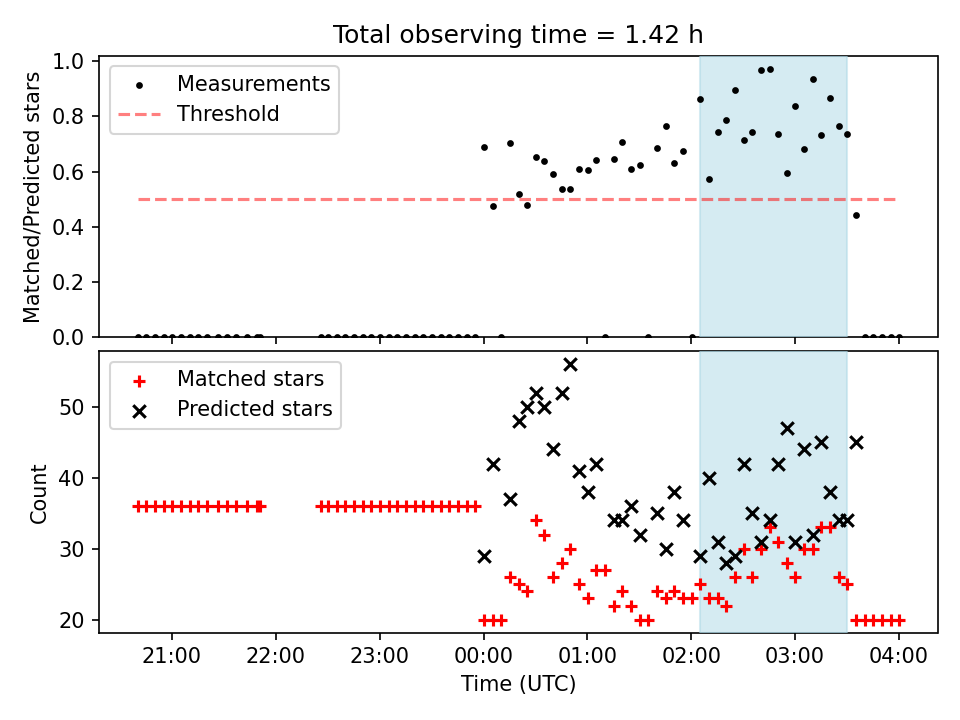 Total observing time = 1.42 h

Measurements
Threshold

Matched/Predicted stars

1.0
0.8
0.6
0.4
0.2
0.0

Matched stars
Predicted stars

Count

50
40
30
20

21:00
22:00
23:00
00:00
01:00
02:00
03:00
04:00

Time (UTC)